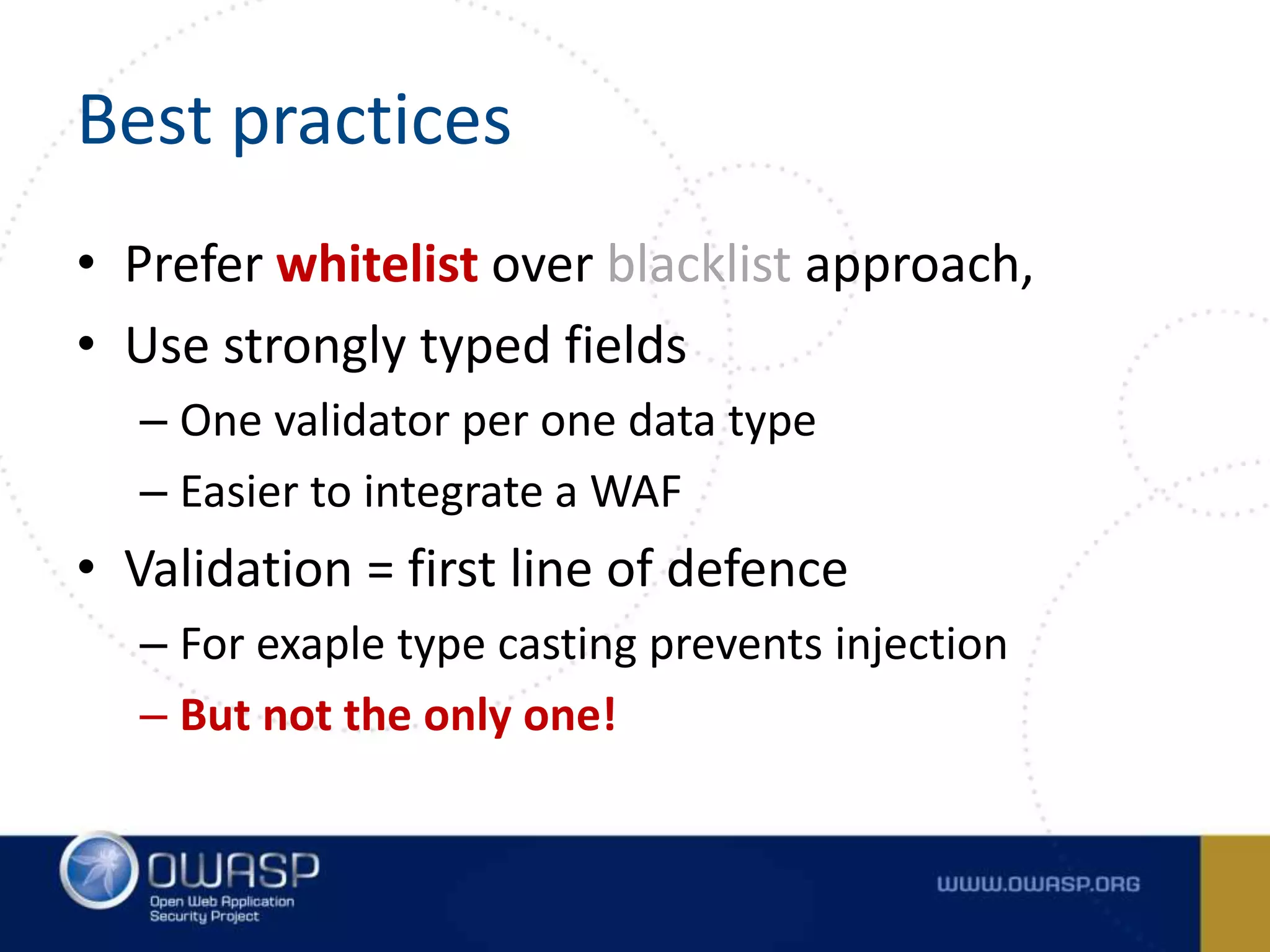 Best practices

• Prefer whitelist over blacklist approach,
• Use strongly typed fields
– One validator per one data type
– Easier to integrate a WAF
• Validation = first line of defence
– For exaple type casting prevents injection
– But not the only one!

OWASP
Open Web Application Security Project

WWW.OWASP.ORG